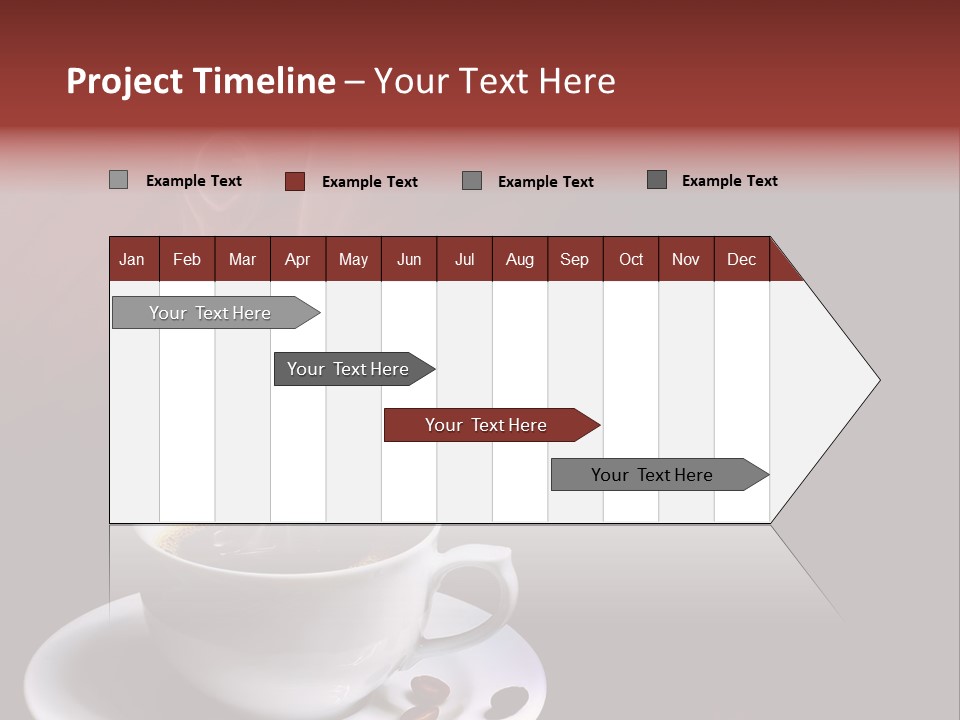 Project Timeline – Your Text Here

Example Text Example Text Example Text Example Text

| Jan | Feb | Mar | Apr | May | Jun | Jul | Aug | Sep | Oct | Nov | Dec |
|---|---|---|---|---|---|---|---|---|---|---|---|

Your Text Here

Your Text Here

Your Text Here

Your Text Here